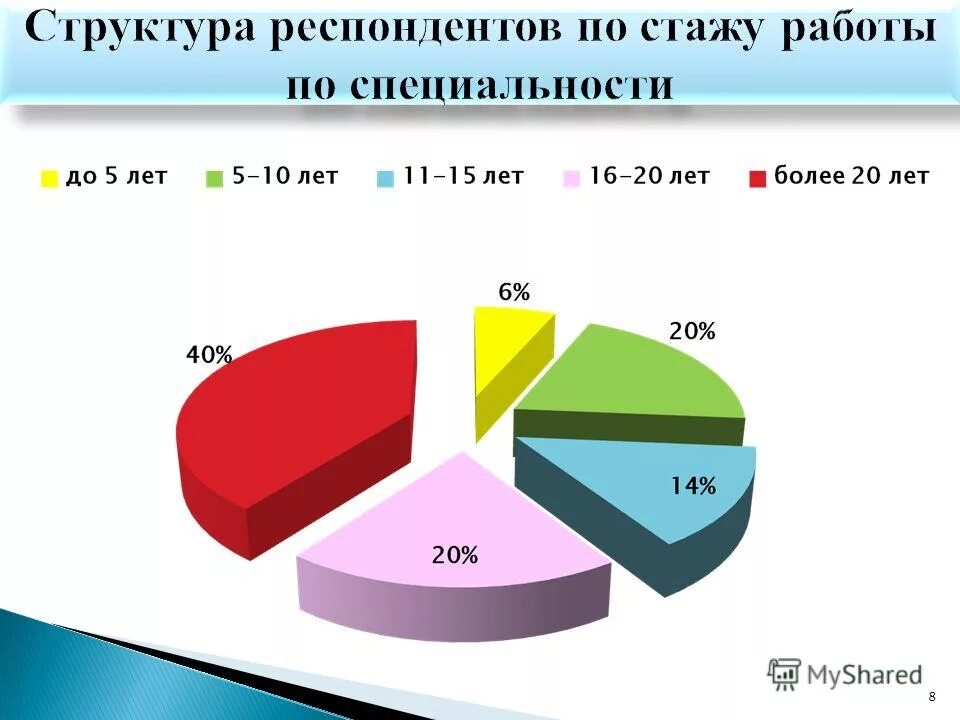 Структура респондентов по стажу работы по специальности

до 5 лет
5-10 лет
11-15 лет
16-20 лет
более 20 лет

6%
20%
14%
20%
40%

MyShared

8